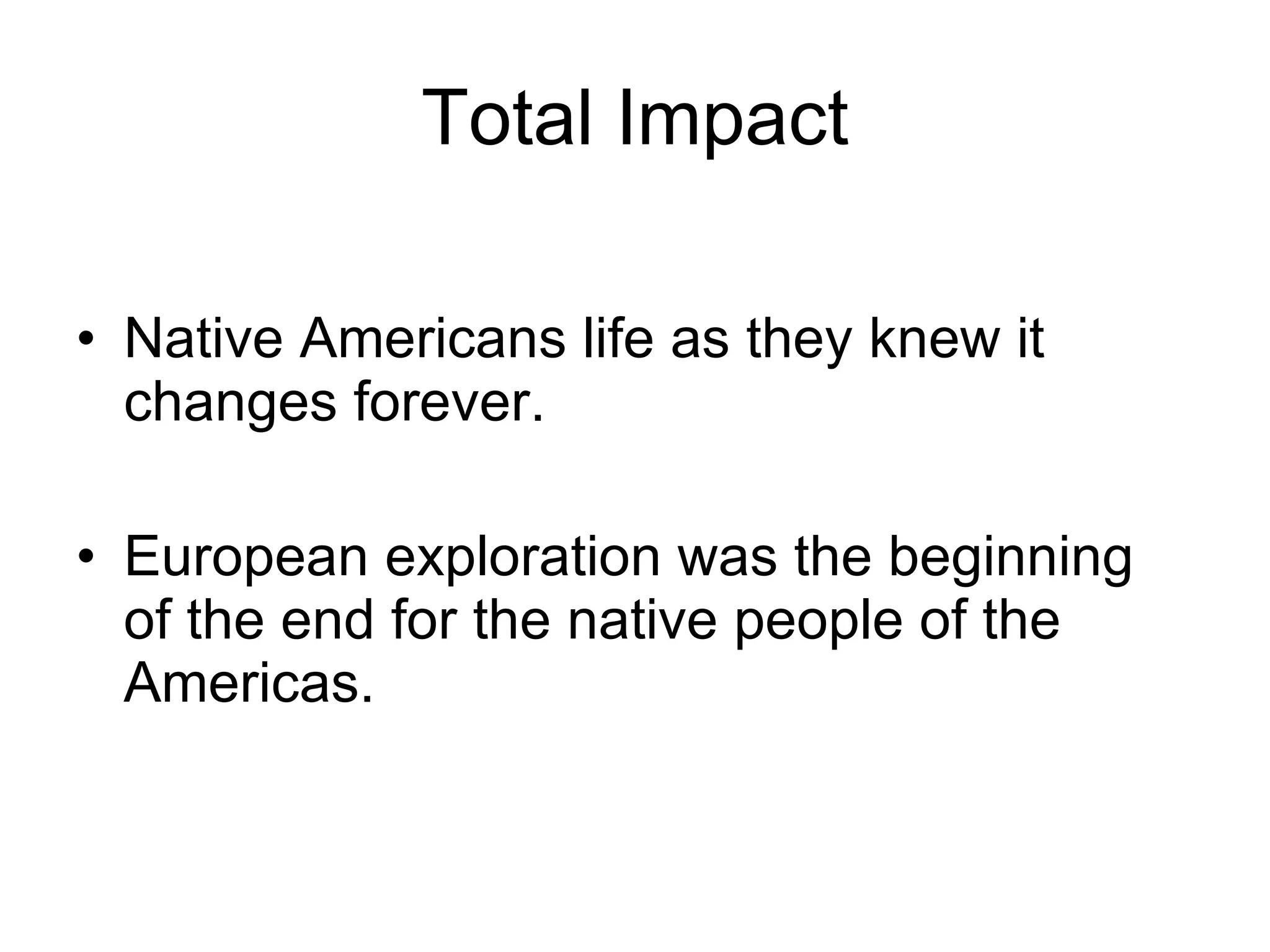 Total Impact

• Native Americans life as they knew it changes forever.

• European exploration was the beginning of the end for the native people of the Americas.